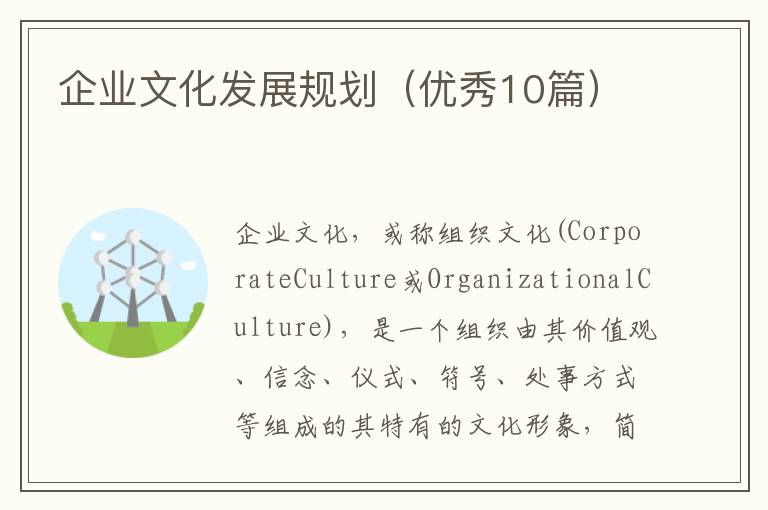 企业文化发展规划（优秀10篇）

企业文化，或称组织文化(CorporateCulture或OrganizationalCulture)，是一个组织由其价值观、信念、仪式、符号、处事方式等组成的其特有的文化形象，简